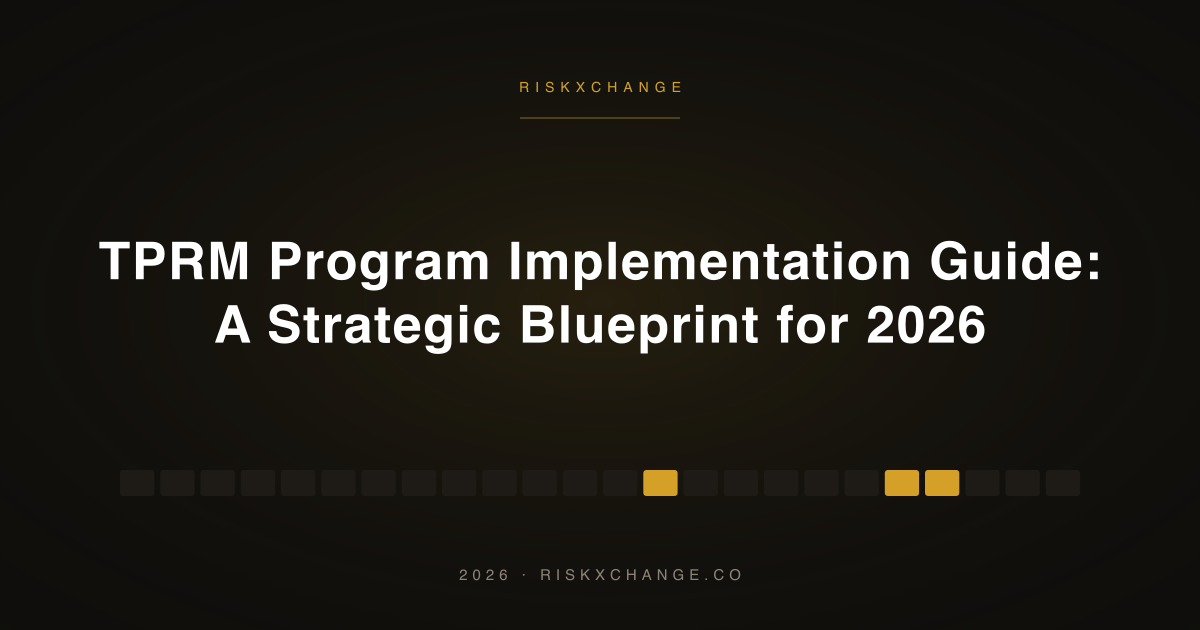 RISKXCHANGE

TPRM Program Implementation Guide: A Strategic Blueprint for 2026

2026 · RISKXCHANGE.CO